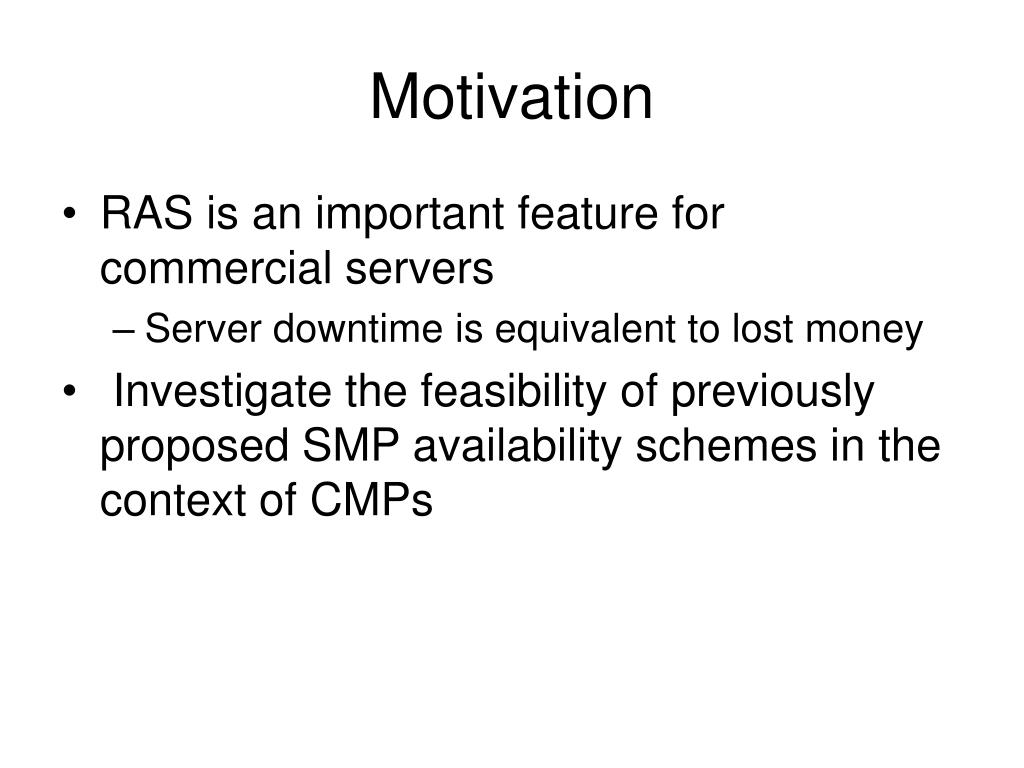 Motivation

• RAS is an important feature for commercial servers

– Server downtime is equivalent to lost money

• Investigate the feasibility of previously proposed SMP availability schemes in the context of CMPs